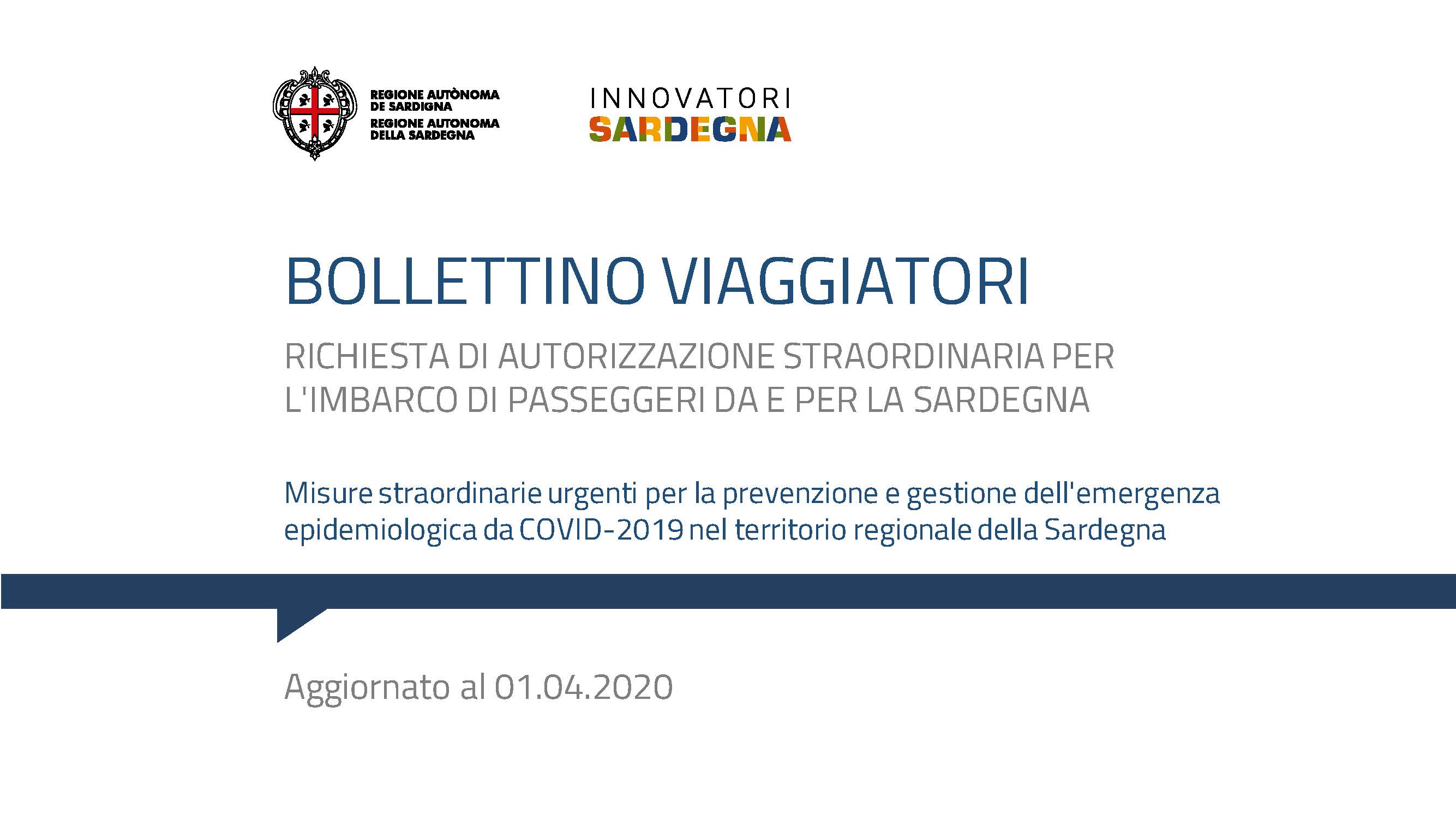 REGIONE AUTÒNOMA DE SARDIGNA
REGIONE AUTONOMA DELLA SARDEGNA

INNOVATORI
SARDEGNA

BOLLETTINO VIAGGIATORI

RICHIESTA DI AUTORIZZAZIONE STRAORDINARIA PER L'IMBARCO DI PASSEGGERI DA E PER LA SARDEGNA

Misure straordinarie urgenti per la prevenzione e gestione dell'emergenza epidemiologica da COVID-2019 nel territorio regionale della Sardegna

Aggiornato al 01.04.2020